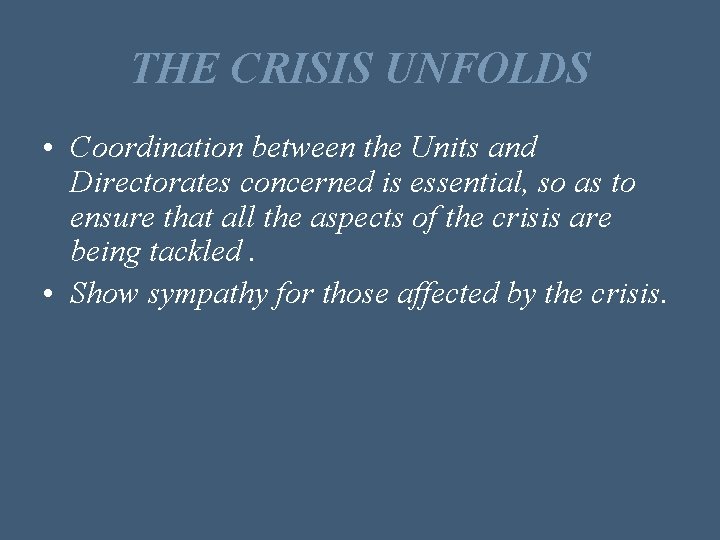 THE CRISIS UNFOLDS

• Coordination between the Units and Directorates concerned is essential, so as to ensure that all the aspects of the crisis are being tackled .

• Show sympathy for those affected by the crisis.